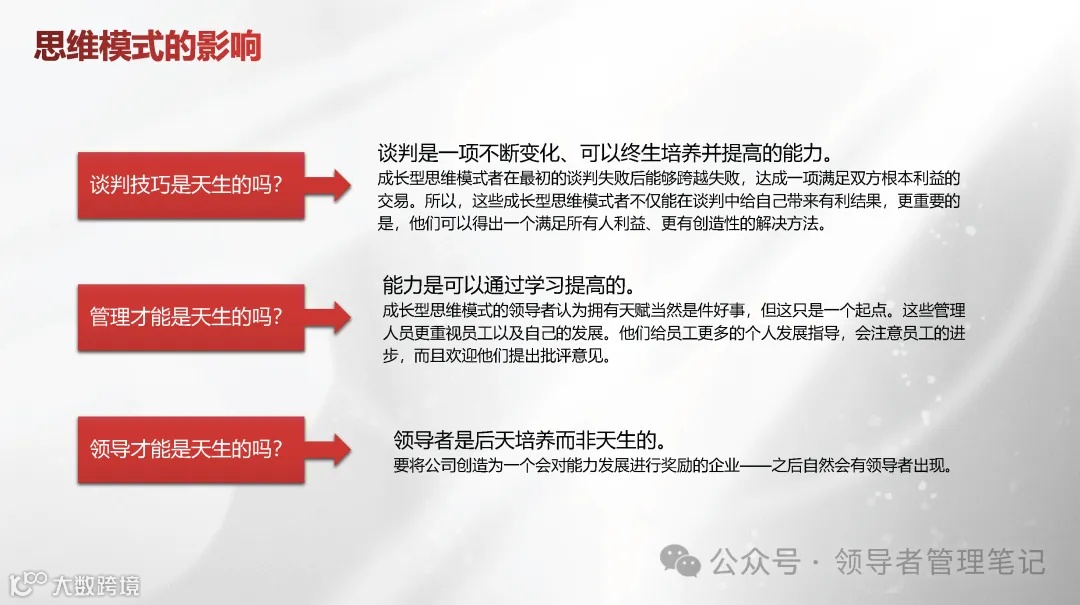 思维模式的影响

谈判技巧是天生的吗?

谈判是一项不断变化、可以终生培养并提高的能力。
成长型思维模式者在最初的谈判失败后能够跨越失败，达成一项满足双方根本利益的交易。所以，这些成长型思维模式者不仅能在谈判中给自己带来有利结果，更重要的是，他们可以得出一个满足所有人利益、更有创造性的解决方法。

管理才能是天生的吗?

能力是可以通过学习提高的。
成长型思维模式的领导者认为拥有天赋当然是件好事，但这只是一个起点。这些管理人员更重视员工以及自己的发展。他们给员工更多的个人发展指导，会注意员工的进步，而且欢迎他们提出批评意见。

领导才能是天生的吗?

领导者是后天培养而非天生的。
要将公司创造为一个会对能力发展进行奖励的企业——之后自然会有领导者出现。

公众号 · 领导者管理笔记

大数跨境